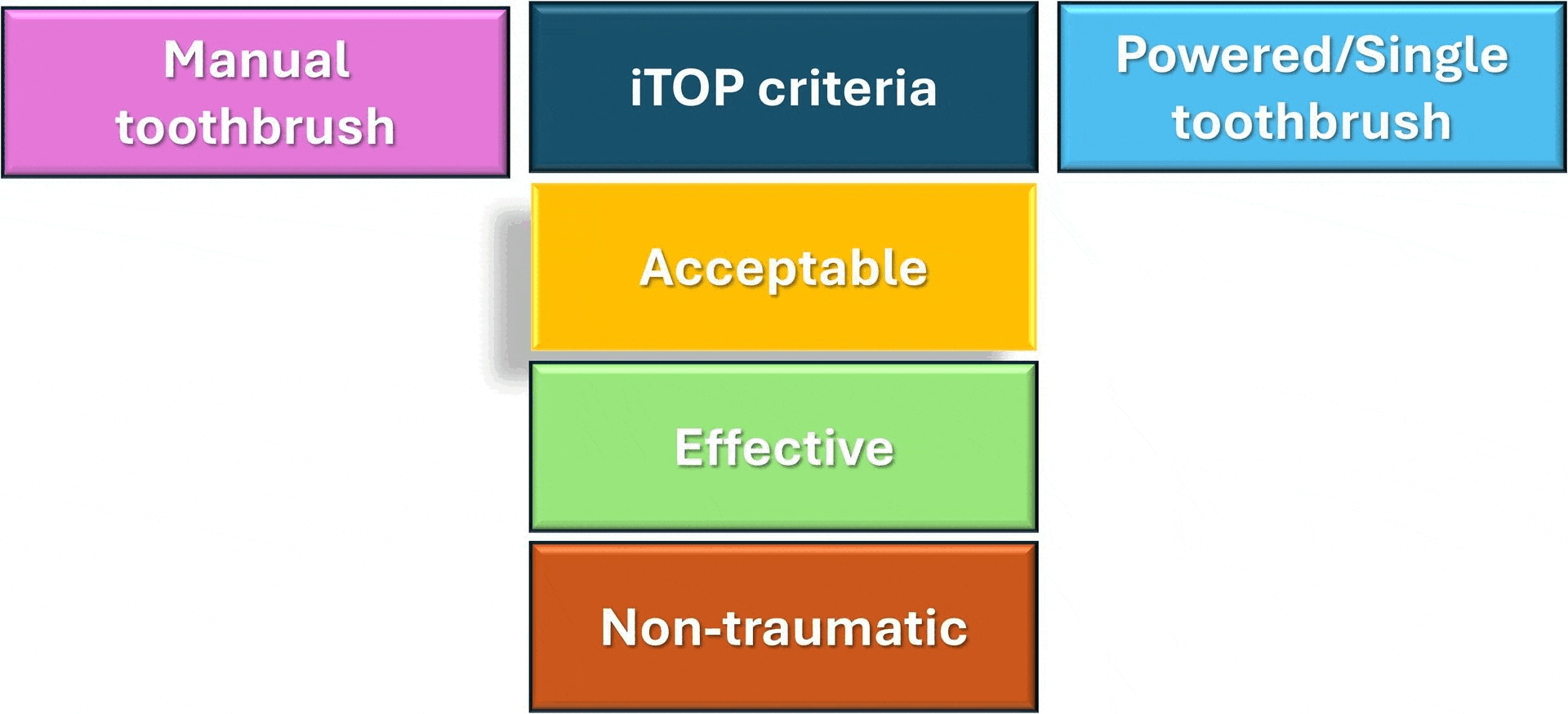 Manual toothbrush

iTOP criteria

Powered/Single toothbrush

Acceptable

Effective

Non-traumatic